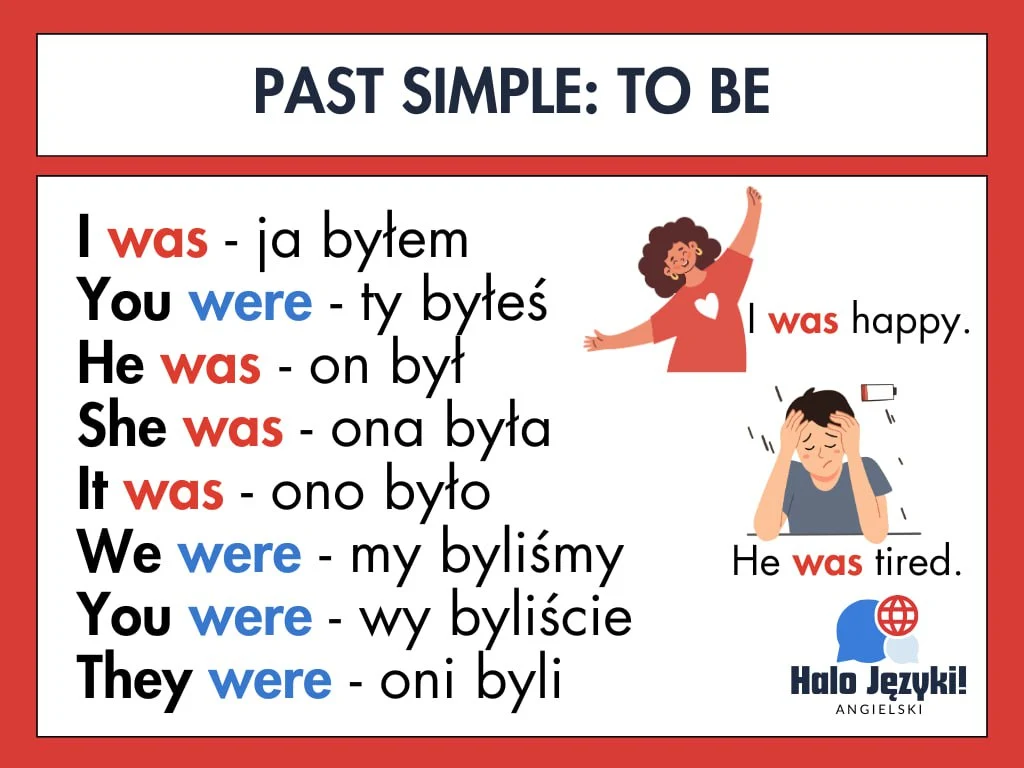 PAST SIMPLE: TO BE

I was - ja byłem
You were - ty byłeś
He was - on był
She was - ona była
It was - ono było
We were - my byliśmy
You were - wy byliście
They were - oni byli

I was happy.

He was tired.

Halo Języki!
ANGIELSKI